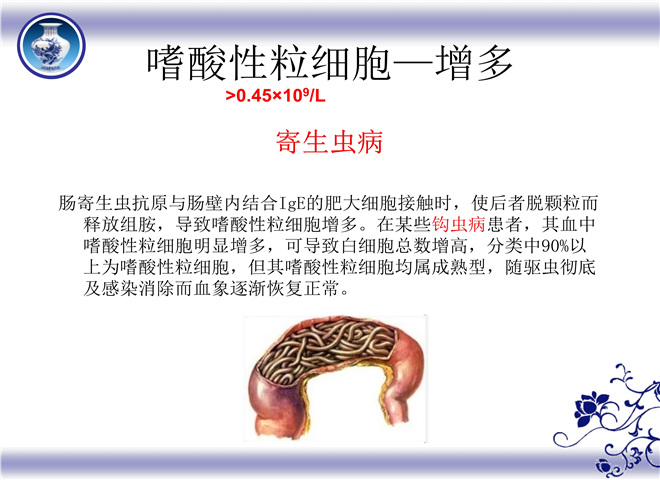 嗜酸性粒细胞—增多

$>0.45\times10^9/L$

寄生虫病

肠寄生虫抗原与肠壁内结合IgE的肥大细胞接触时，使后者脱颗粒而释放组胺，导致嗜酸性粒细胞增多。在某些钩虫病患者，其血中嗜酸性粒细胞明显增多，可导致白细胞总数增高，分类中90%以上为嗜酸性粒细胞，但其嗜酸性粒细胞均属成熟型，随驱虫彻底及感染消除而血象逐渐恢复正常。